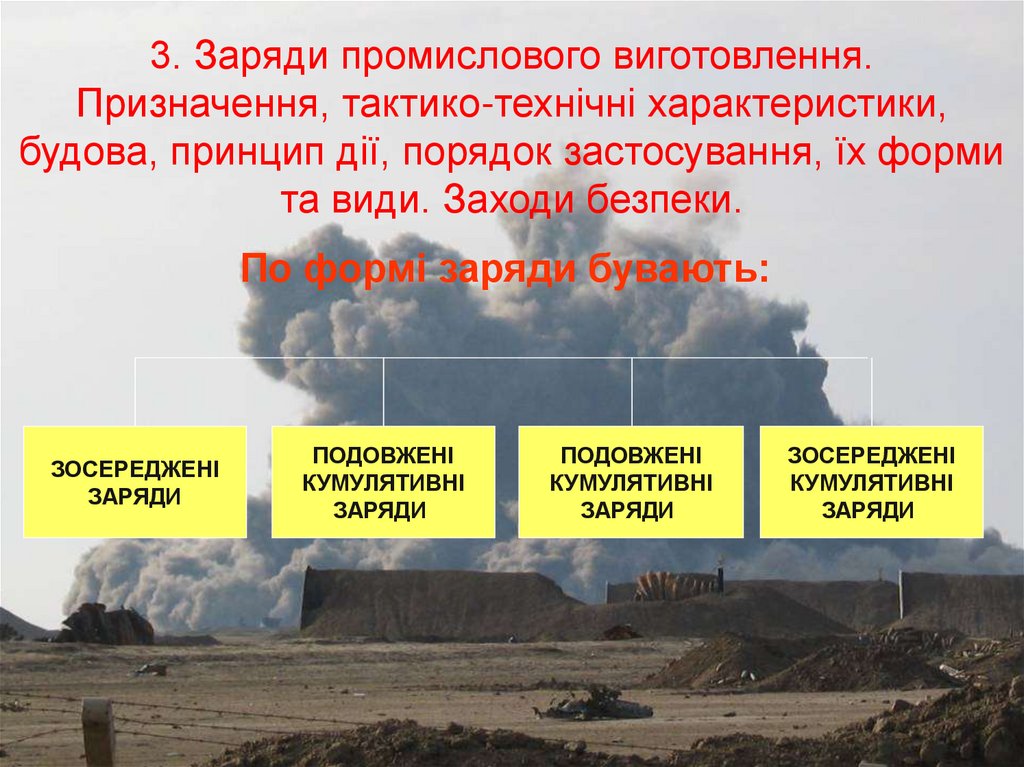 3. Заряди промислового виготовлення. Призначення, тактико-технічні характеристики, будова, принцип дії, порядок застосування, їх форми та види. Заходи безпеки.

По формі заряди бувають:

ЗОСЕРЕДЖЕНІ ЗАРЯДИ

ПОДОВЖЕНІ КУМУЛЯТИВНІ ЗАРЯДИ

ПОДОВЖЕНІ КУМУЛЯТИВНІ ЗАРЯДИ

ЗОСЕРЕДЖЕНІ КУМУЛЯТИВНІ ЗАРЯДИ